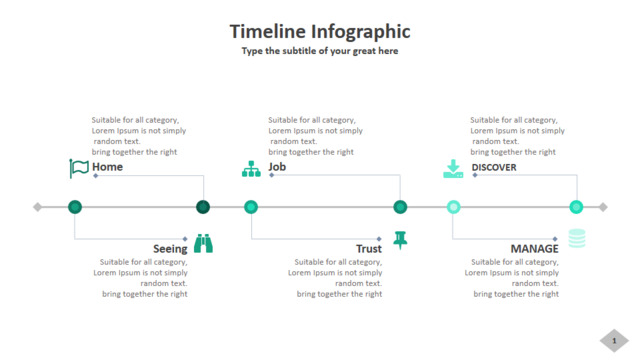 Timeline Infographic
Type the subtitle of your great here

Suitable for all category, Lorem Ipsum is not simply random text. bring together the right

Home

Suitable for all category, Lorem Ipsum is not simply random text. bring together the right

Job

Suitable for all category, Lorem Ipsum is not simply random text. bring together the right

DISCOVER

Seeing

Suitable for all category, Lorem Ipsum is not simply random text. bring together the right

Trust

Suitable for all category, Lorem Ipsum is not simply random text. bring together the right

MANAGE

Suitable for all category, Lorem Ipsum is not simply random text. bring together the right

1